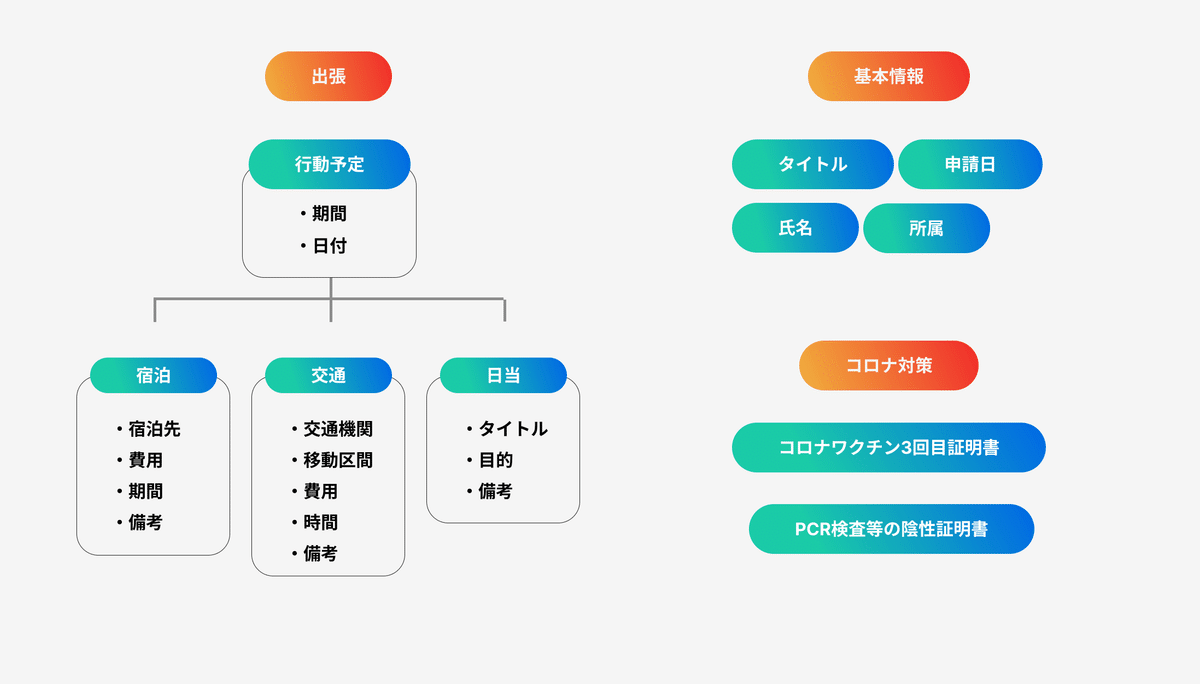 出張

行動予定

・期間
・日付

宿泊

・宿泊先
・費用
・期間
・備考

交通

・交通機関
・移動区間
・費用
・時間
・備考

日当

・タイトル
・目的
・備考

基本情報

タイトル
申請日
氏名
所属

コロナ対策

コロナワクチン3回目証明書

PCR検査等の陰性証明書